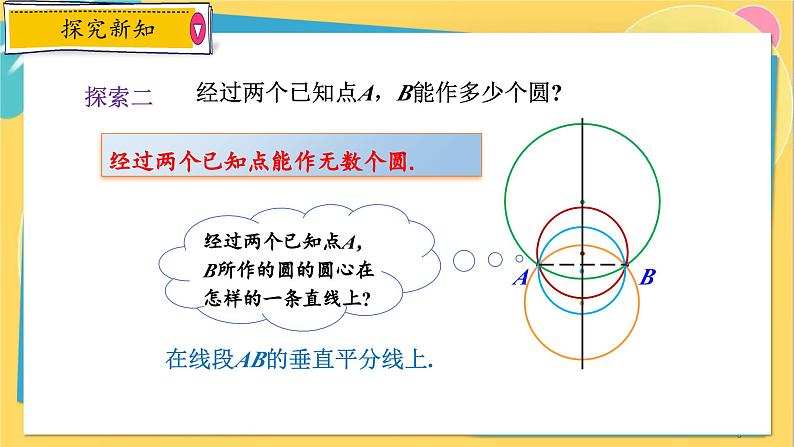 探究新知

探索二　经过两个已知点$A$，$B$能作多少个圆？

经过两个已知点能作无数个圆.

经过两个已知点$A$，$B$所作的圆的圆心在怎样的一条直线上？

在线段$AB$的垂直平分线上.

$A$　$B$